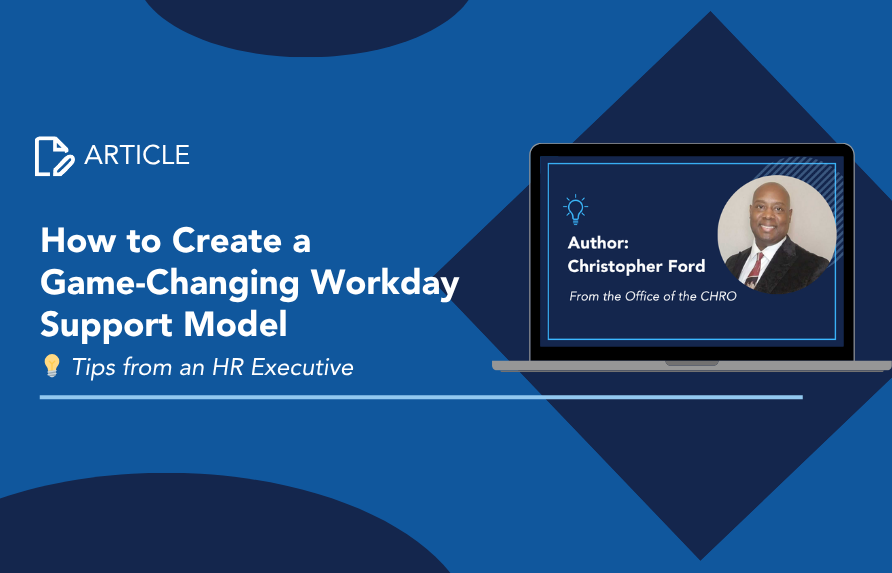 ARTICLE

How to Create a Game-Changing Workday Support Model

💡 Tips from an HR Executive

Author:
Christopher Ford

From the Office of the CHRO